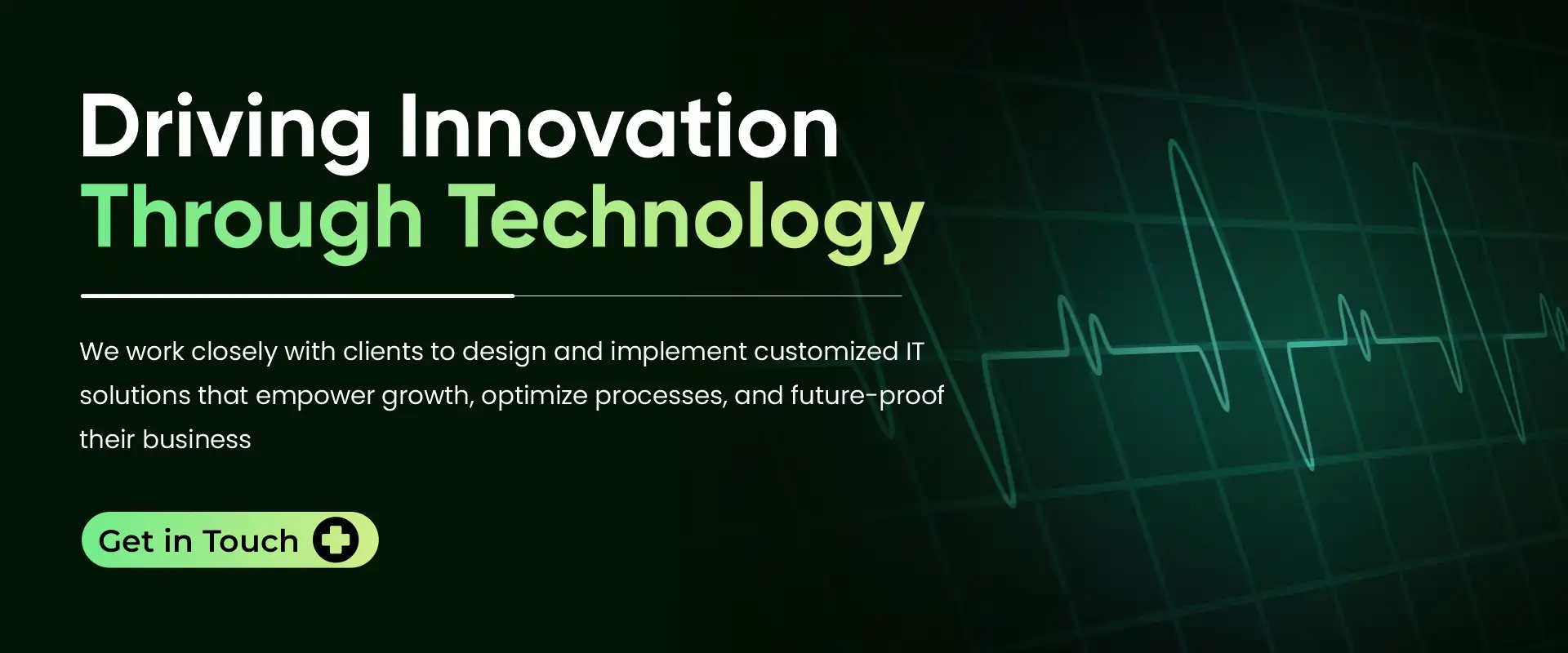 Driving Innovation
Through Technology

We work closely with clients to design and implement customized IT solutions that empower growth, optimize processes, and future-proof their business

Get in Touch